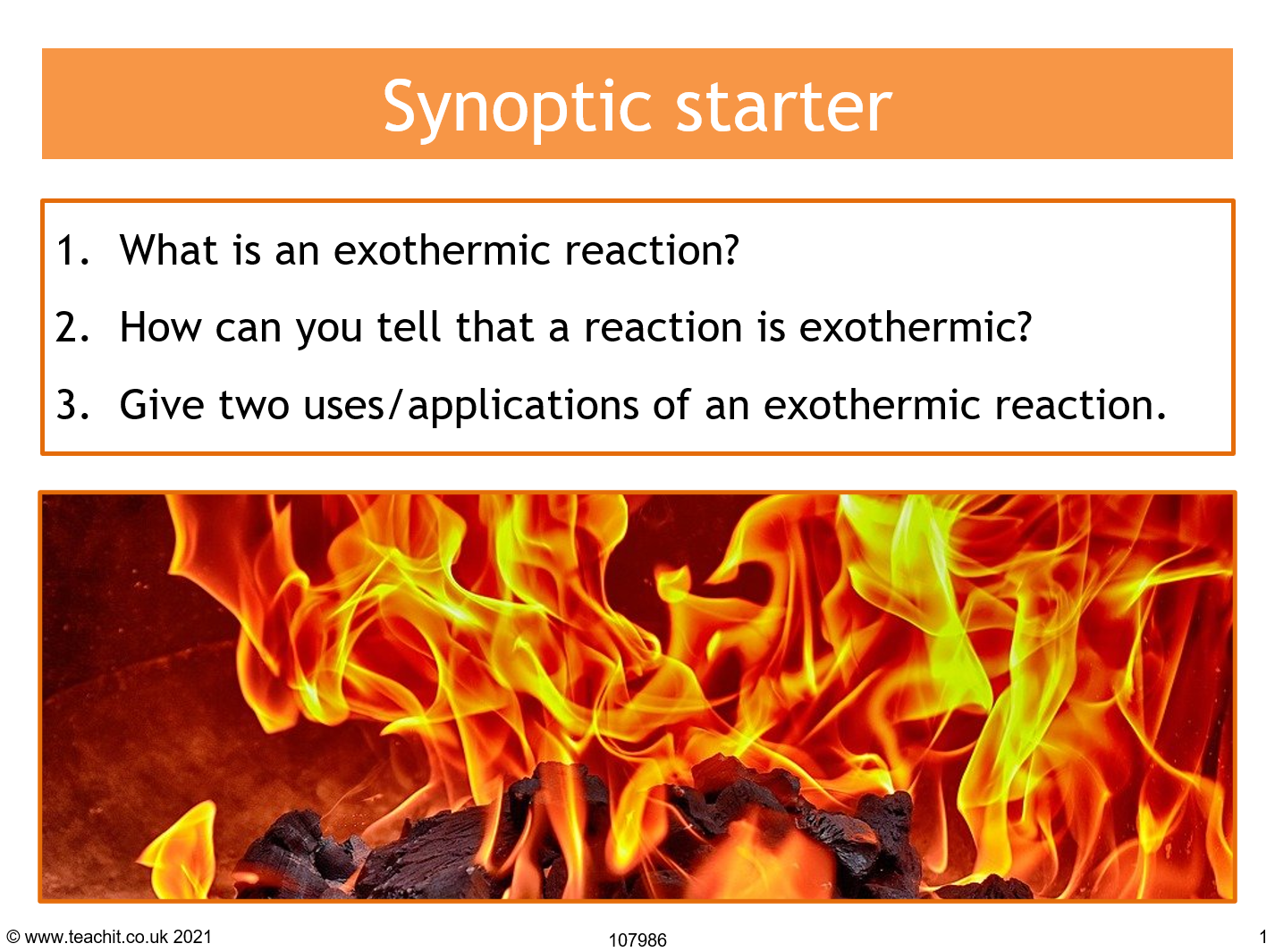 Synoptic starter

1. What is an exothermic reaction?

2. How can you tell that a reaction is exothermic?

3. Give two uses/applications of an exothermic reaction.

© www.teachit.co.uk 2021

107986

1